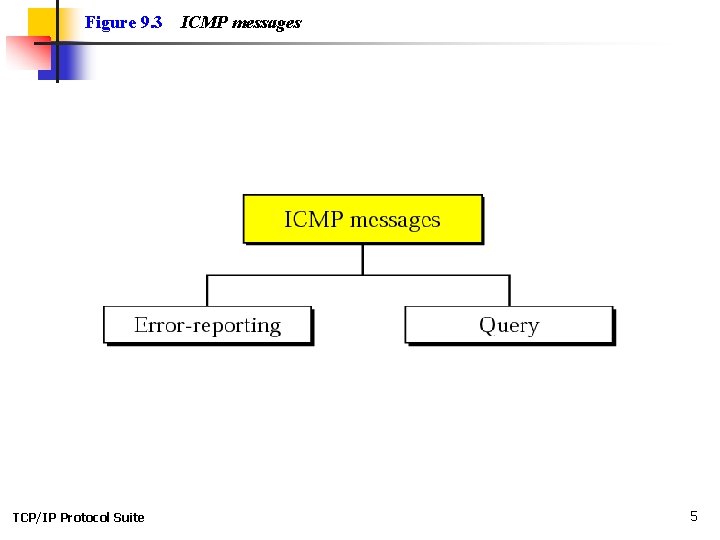 Figure 9.3 ICMP messages

ICMP messages

Error-reporting

Query

TCP/IP Protocol Suite

5